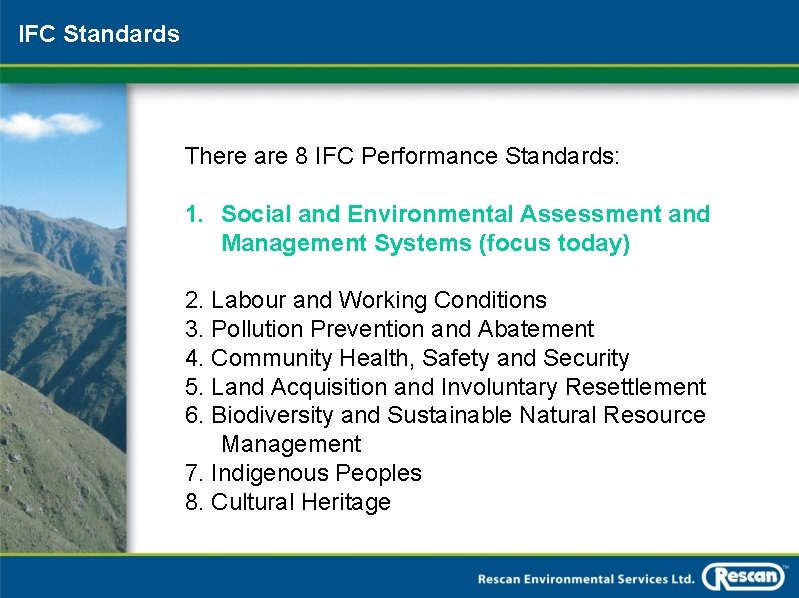 IFC Standards

There are 8 IFC Performance Standards:

1. Social and Environmental Assessment and Management Systems (focus today)

2. Labour and Working Conditions
3. Pollution Prevention and Abatement
4. Community Health, Safety and Security
5. Land Acquisition and Involuntary Resettlement
6. Biodiversity and Sustainable Natural Resource Management
7. Indigenous Peoples
8. Cultural Heritage

Rescan Environmental Services Ltd. Rescan™